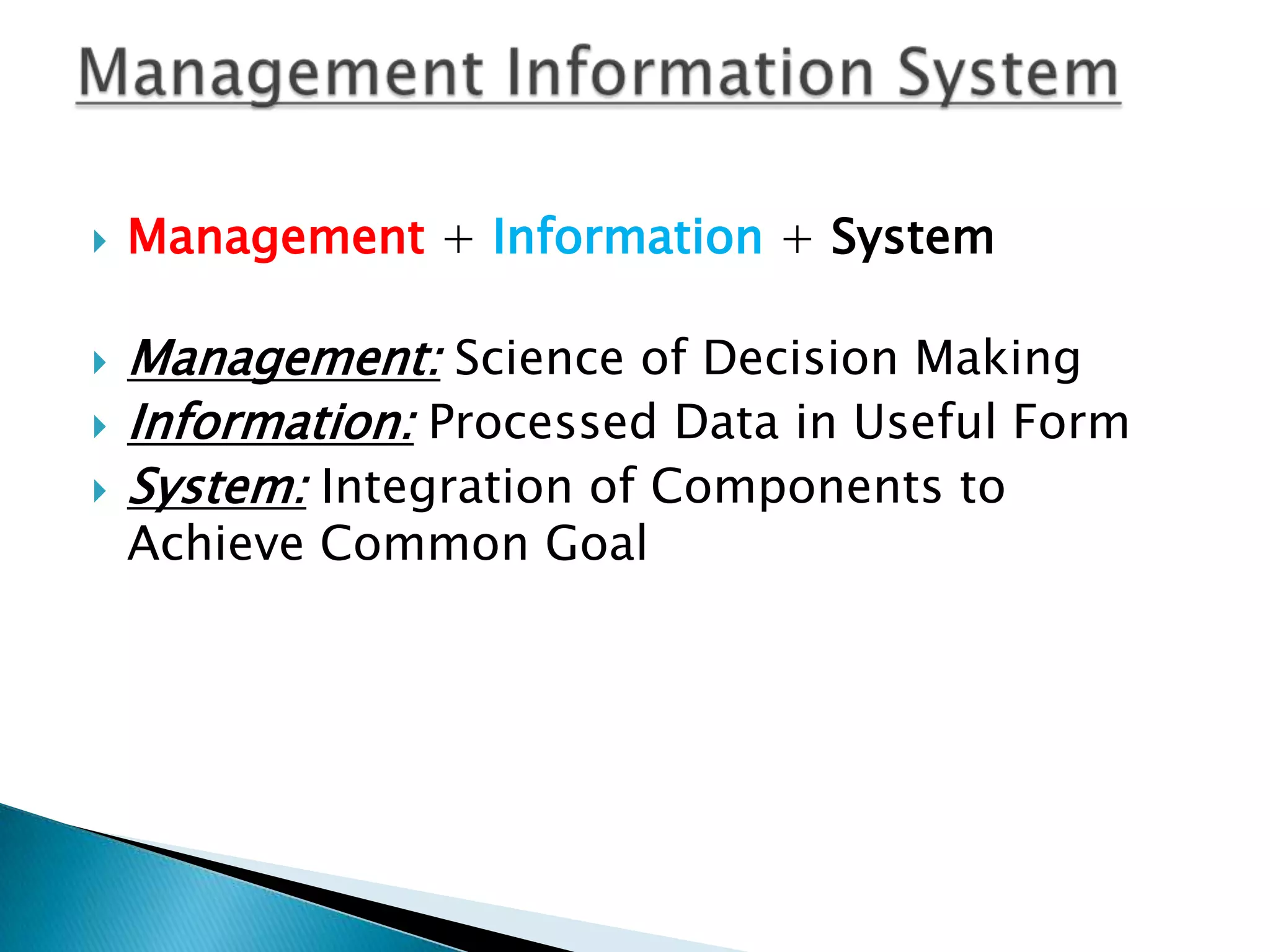 Management Information System

Management + Information + System

Management: Science of Decision Making
Information: Processed Data in Useful Form
System: Integration of Components to Achieve Common Goal